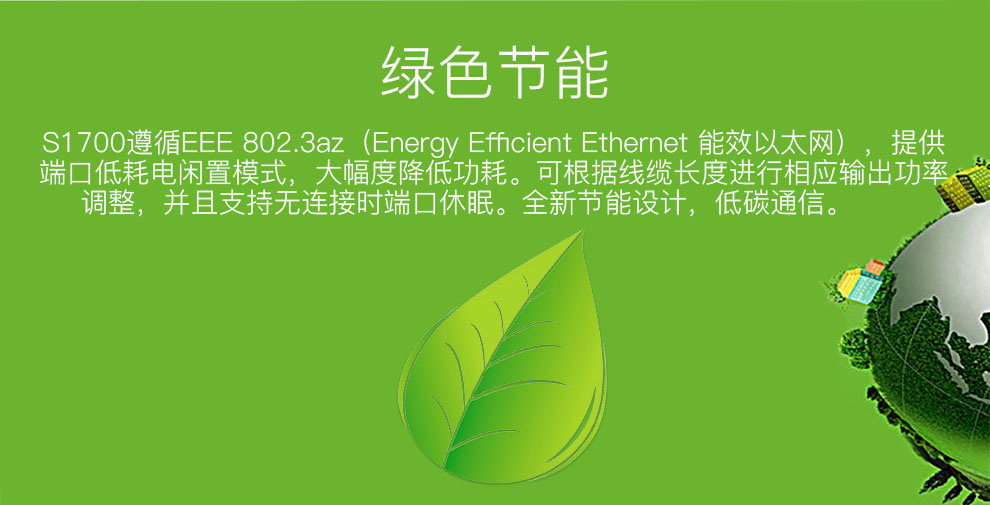 绿色节能

S1700遵循EEE 802.3az（Energy Efficient Ethernet 能效以太网），提供端口低耗电闲置模式，大幅度降低功耗。可根据线缆长度进行相应输出功率调整，并且支持无连接时端口休眠。全新节能设计，低碳通信。